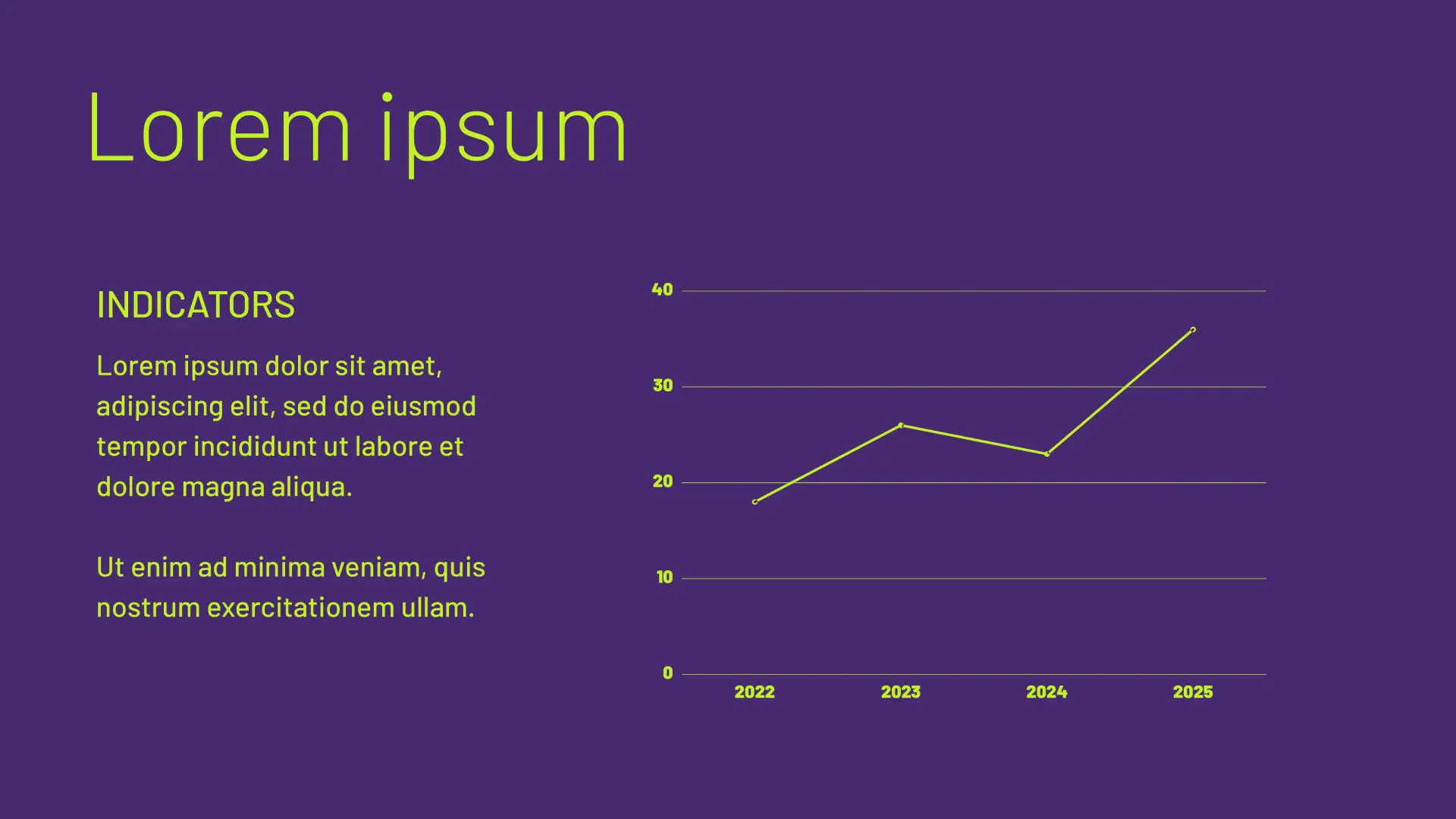 Lorem ipsum

INDICATORS

Lorem ipsum dolor sit amet, adipiscing elit, sed do eiusmod tempor incididunt ut labore et dolore magna aliqua.

Ut enim ad minima veniam, quis nostrum exercitationem ullam.

40
30
20
10
0
2022
2023
2024
2025